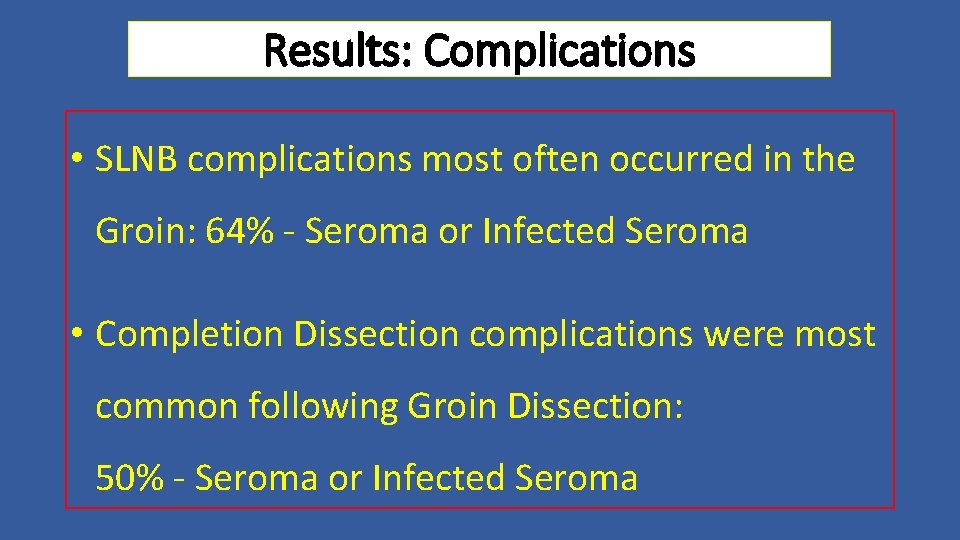 Results: Complications

• SLNB complications most often occurred in the Groin: 64% - Seroma or Infected Seroma

• Completion Dissection complications were most common following Groin Dissection:
50% - Seroma or Infected Seroma